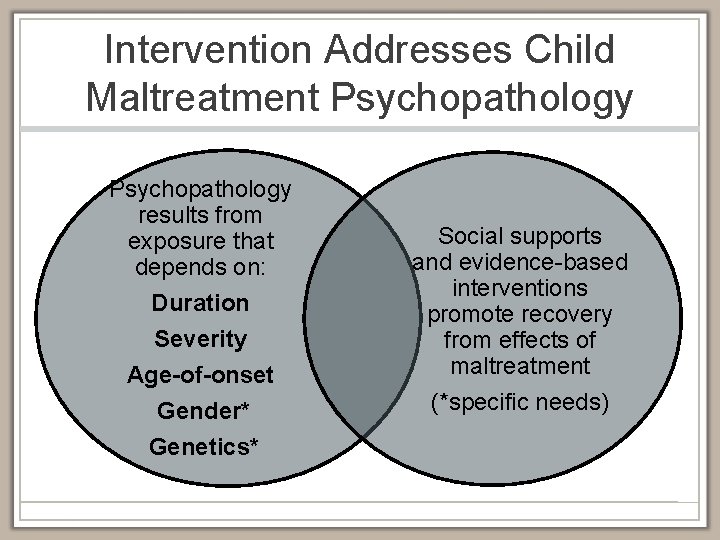 Intervention Addresses Child Maltreatment Psychopathology

Psychopathology results from exposure that depends on:

Duration

Severity

Age-of-onset

Gender*

Genetics*

Social supports and evidence-based interventions promote recovery from effects of maltreatment

(*specific needs)